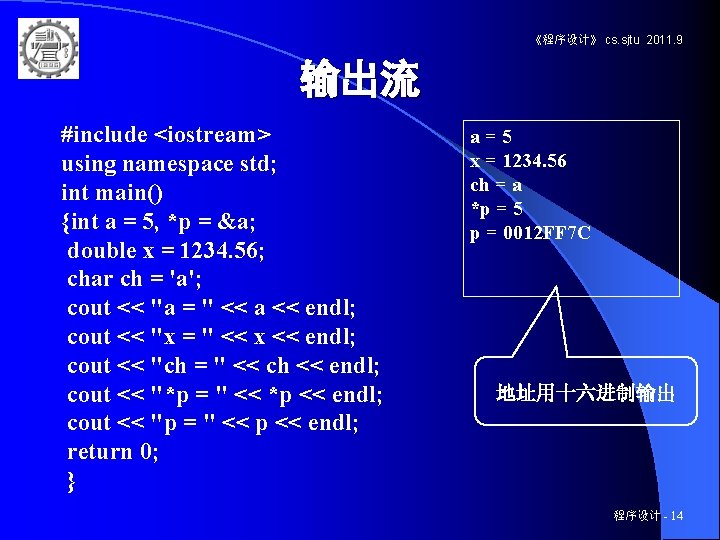 《程序设计》 cs.sjtu 2011.9

输出流

#include <iostream>
using namespace std;
int main()
{int a = 5, *p = &a;
double x = 1234.56;
char ch = 'a';
cout << "a = " << a << endl;
cout << "x = " << x << endl;
cout << "ch = " << ch << endl;
cout << "*p = " << *p << endl;
cout << "p = " << p << endl;
return 0;
}

a = 5
x = 1234.56
ch = a
*p = 5
p = 0012FF7C

地址用十六进制输出

程序设计 - 14